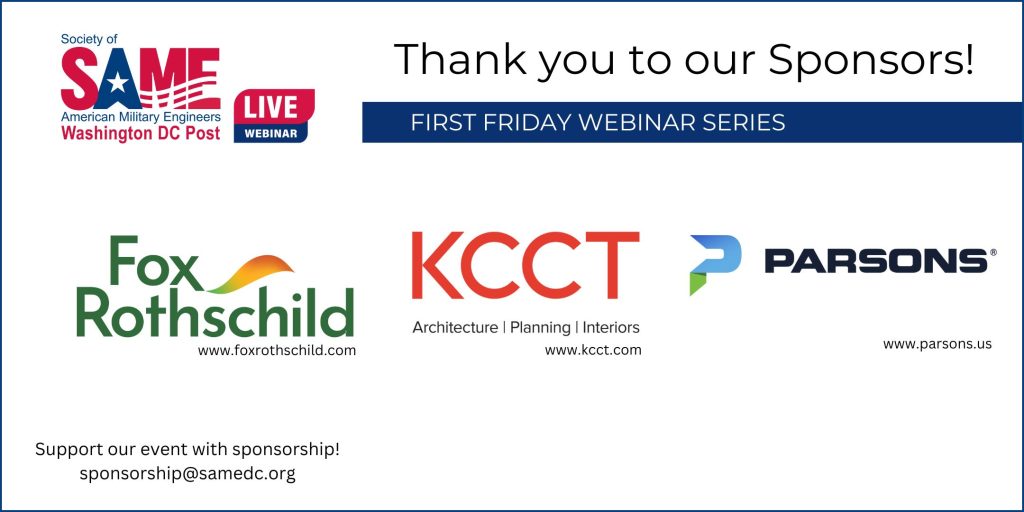 Society of
SAME
American Military Engineers
Washington DC Post

LIVE
WEBINAR

Thank you to our Sponsors!

FIRST FRIDAY WEBINAR SERIES

Fox Rothschild
www.foxrothschild.com

KCCT
Architecture | Planning | Interiors
www.kcct.com

PARSONS®
www.parsons.us

Support our event with sponsorship!
sponsorship@samedc.org